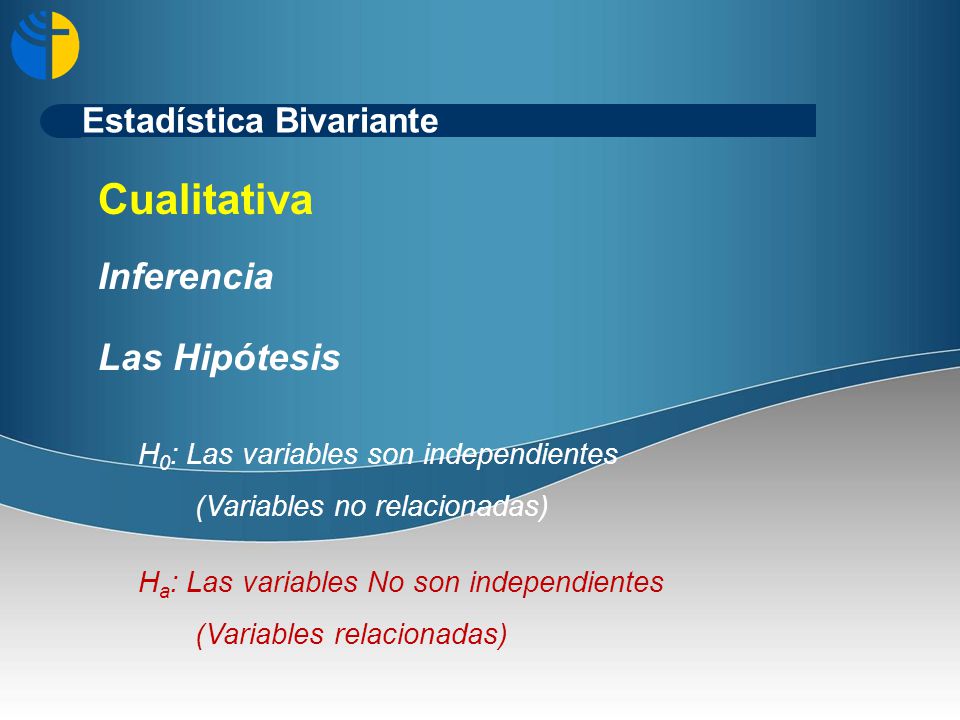 Estadística Bivariante

Cualitativa

Inferencia

Las Hipótesis

$H_0$: Las variables son independientes

(Variables no relacionadas)

$H_a$: Las variables No son independientes

(Variables relacionadas)